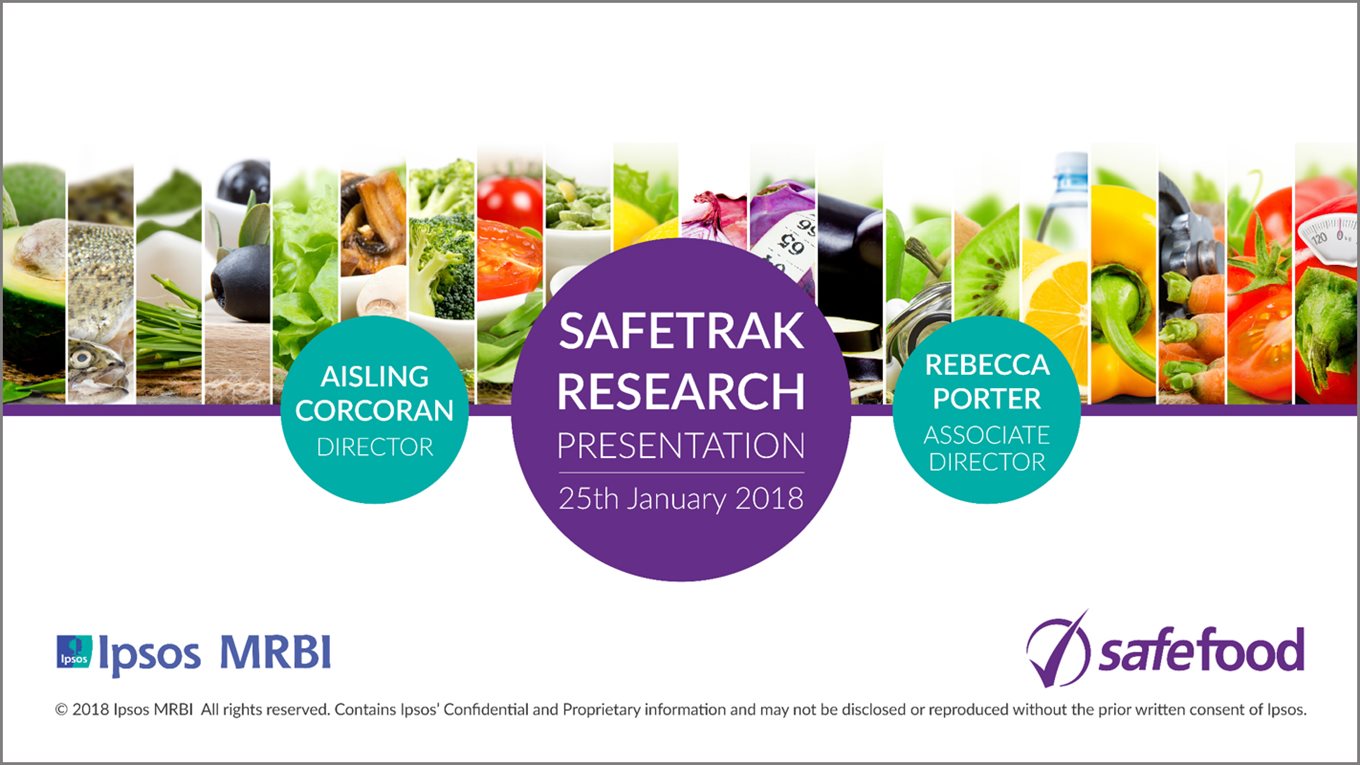 AISLING CORCORAN
DIRECTOR

SAFETRAK RESEARCH
PRESENTATION
25th January 2018

REBECCA PORTER
ASSOCIATE DIRECTOR

Ipsos Ipsos MRBI

safefood

© 2018 Ipsos MRBI All rights reserved. Contains Ipsos' Confidential and Proprietary information and may not be disclosed or reproduced without the prior written consent of Ipsos.